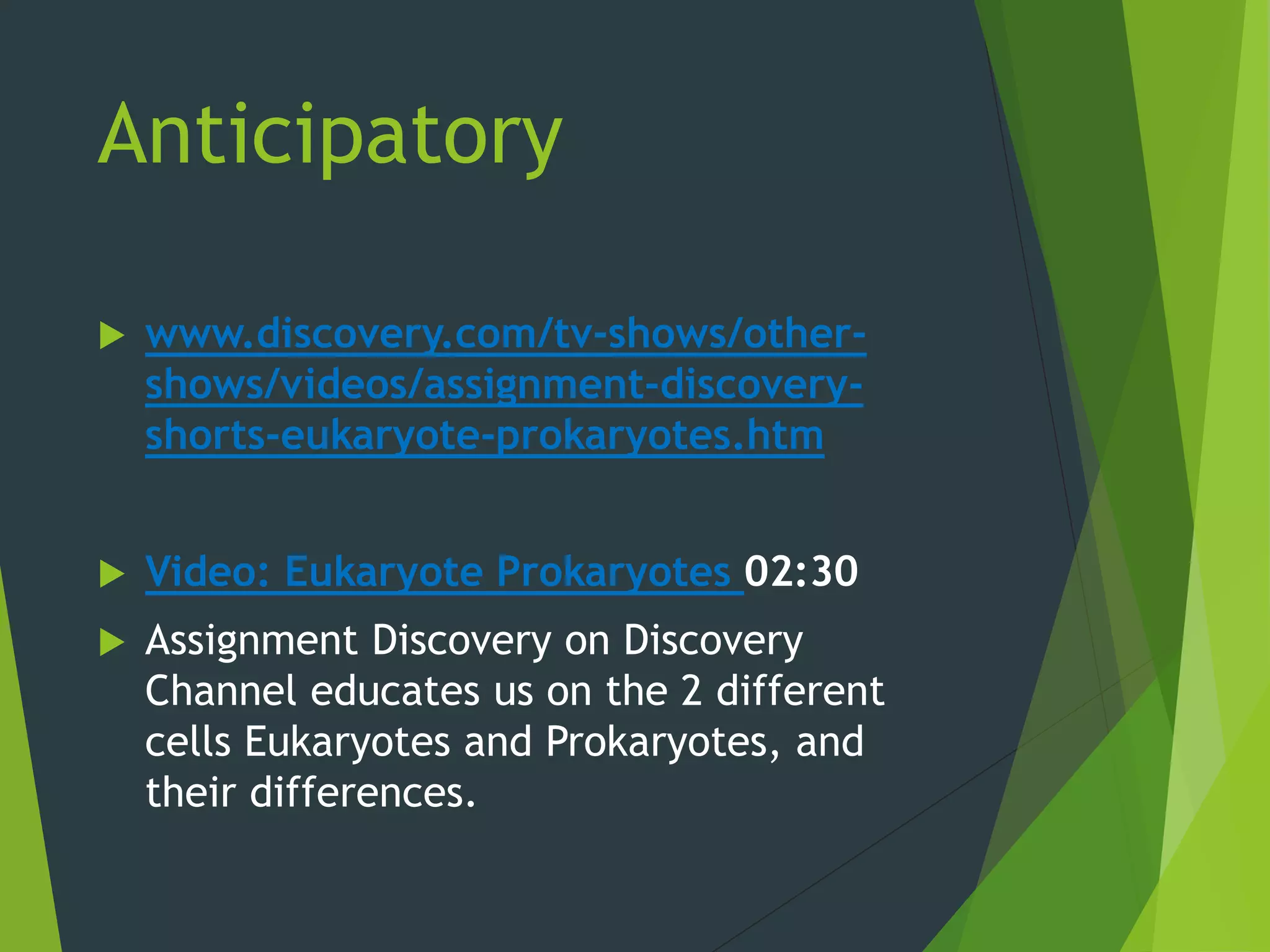 Anticipatory

www.discovery.com/tv-shows/other-shows/videos/assignment-discovery-shorts-eukaryote-prokaryotes.htm

Video: Eukaryote Prokaryotes 02:30

Assignment Discovery on Discovery Channel educates us on the 2 different cells Eukaryotes and Prokaryotes, and their differences.